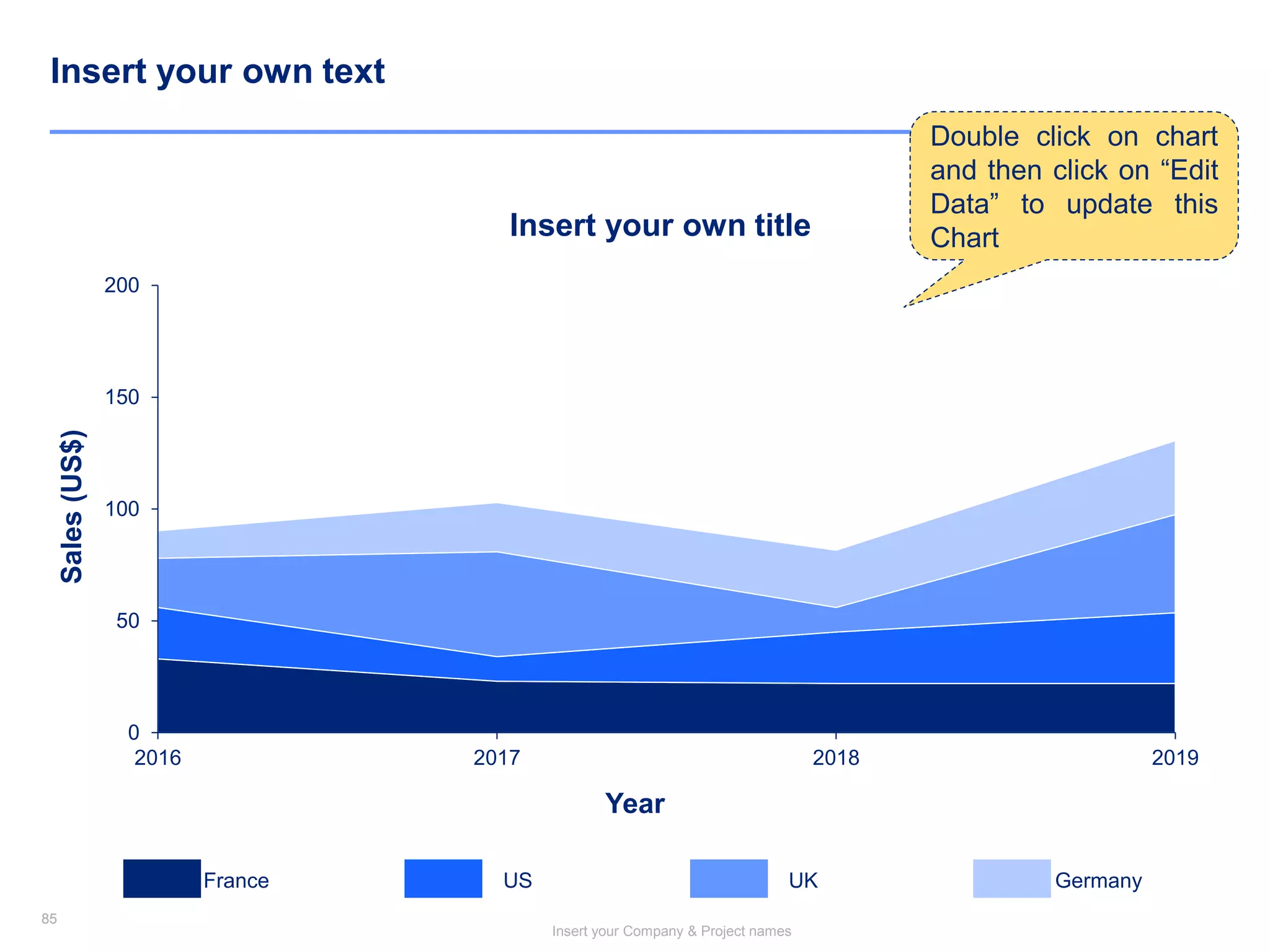 Insert your own text

Double click on chart and then click on “Edit Data” to update this Chart

Insert your own title

Sales (US$)

200
150
100
50
0

2016
2017
2018
2019

Year

France
US
UK
Germany

85

Insert your Company & Project names